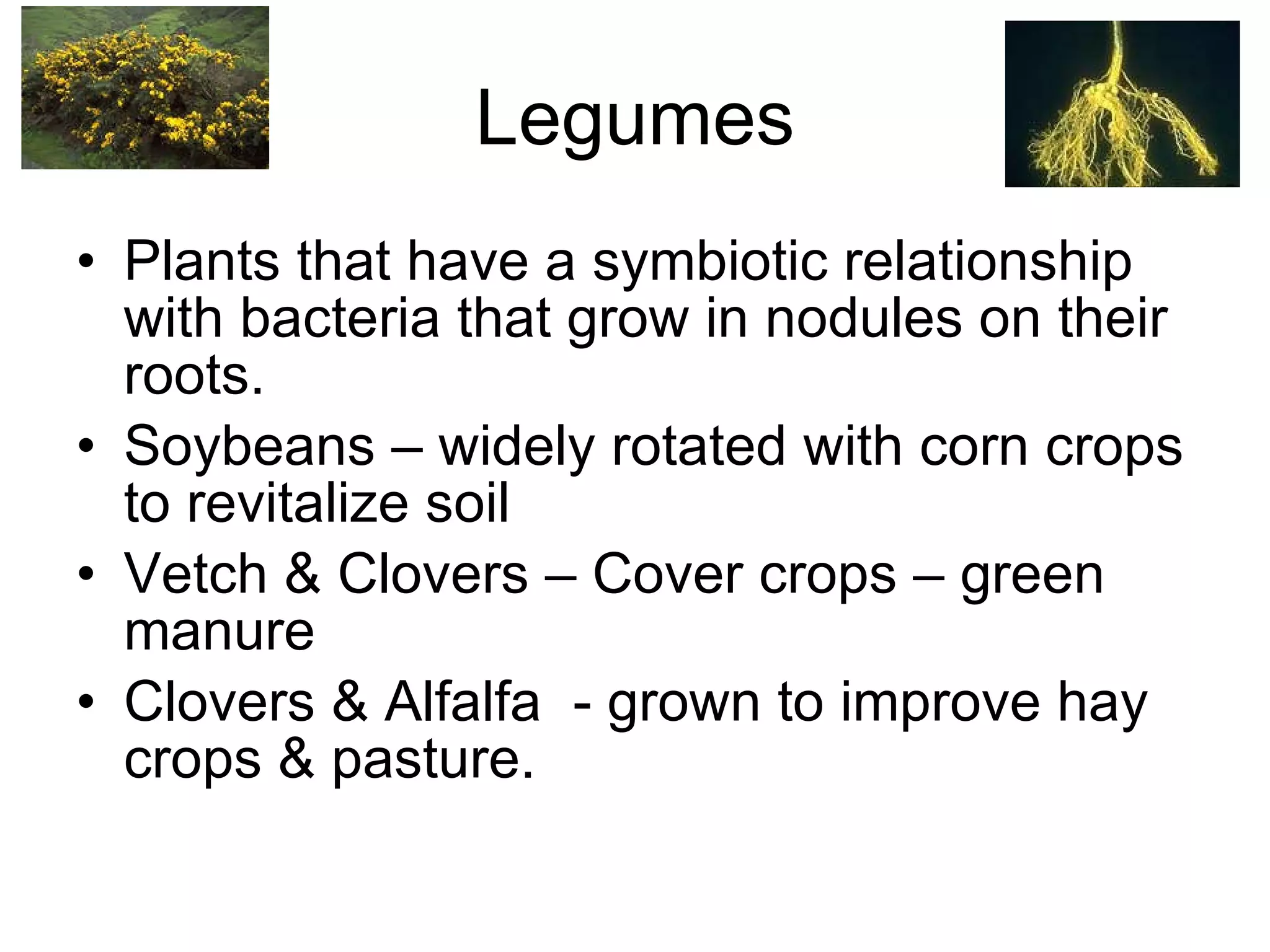 Legumes

• Plants that have a symbiotic relationship with bacteria that grow in nodules on their roots.
• Soybeans – widely rotated with corn crops to revitalize soil
• Vetch & Clovers – Cover crops – green manure
• Clovers & Alfalfa  - grown to improve hay crops & pasture.